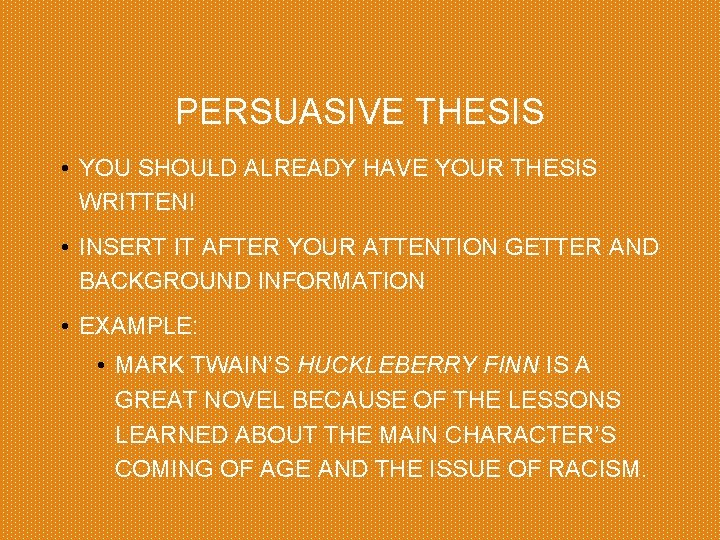 PERSUASIVE THESIS

• YOU SHOULD ALREADY HAVE YOUR THESIS WRITTEN!

• INSERT IT AFTER YOUR ATTENTION GETTER AND BACKGROUND INFORMATION

• EXAMPLE:

• MARK TWAIN'S HUCKLEBERRY FINN IS A GREAT NOVEL BECAUSE OF THE LESSONS LEARNED ABOUT THE MAIN CHARACTER'S COMING OF AGE AND THE ISSUE OF RACISM.